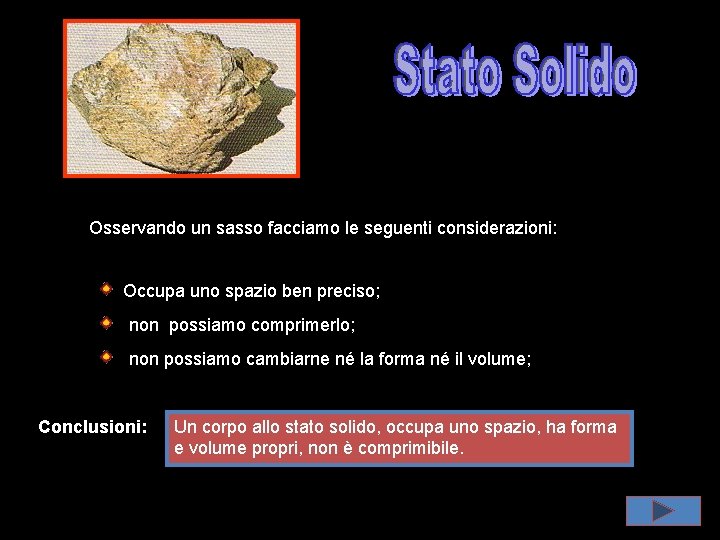 Stato Solido

Osservando un sasso facciamo le seguenti considerazioni:

Occupa uno spazio ben preciso;

non possiamo comprimerlo;

non possiamo cambiarne né la forma né il volume;

Conclusioni: Un corpo allo stato solido, occupa uno spazio, ha forma e volume propri, non è comprimibile.